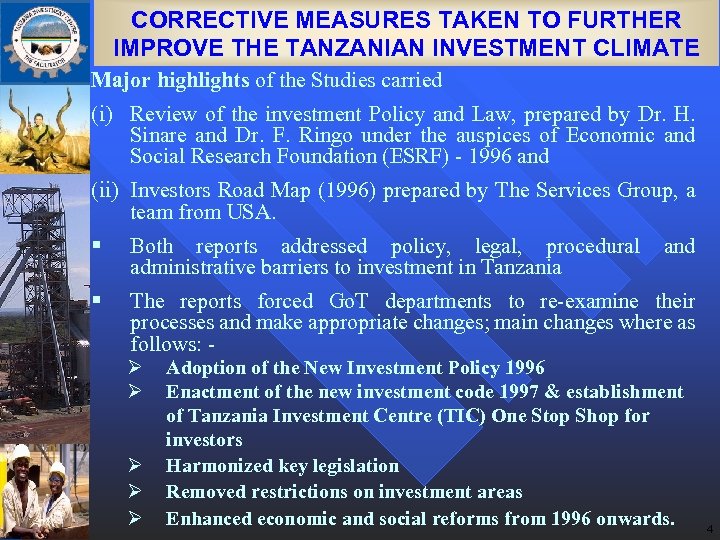 TANZANIA INVESTMENT CENTRE
THE FACILITATOR

CORRECTIVE MEASURES TAKEN TO FURTHER IMPROVE THE TANZANIAN INVESTMENT CLIMATE

Major highlights of the Studies carried

(i) Review of the investment Policy and Law, prepared by Dr. H. Sinare and Dr. F. Ringo under the auspices of Economic and Social Research Foundation (ESRF) - 1996 and

(ii) Investors Road Map (1996) prepared by The Services Group, a team from USA.

▪ Both reports addressed policy, legal, procedural and administrative barriers to investment in Tanzania

▪ The reports forced GoT departments to re-examine their processes and make appropriate changes; main changes where as follows: -

➢ Adoption of the New Investment Policy 1996
➢ Enactment of the new investment code 1997 & establishment of Tanzania Investment Centre (TIC) One Stop Shop for investors
➢ Harmonized key legislation
➢ Removed restrictions on investment areas
➢ Enhanced economic and social reforms from 1996 onwards.

4